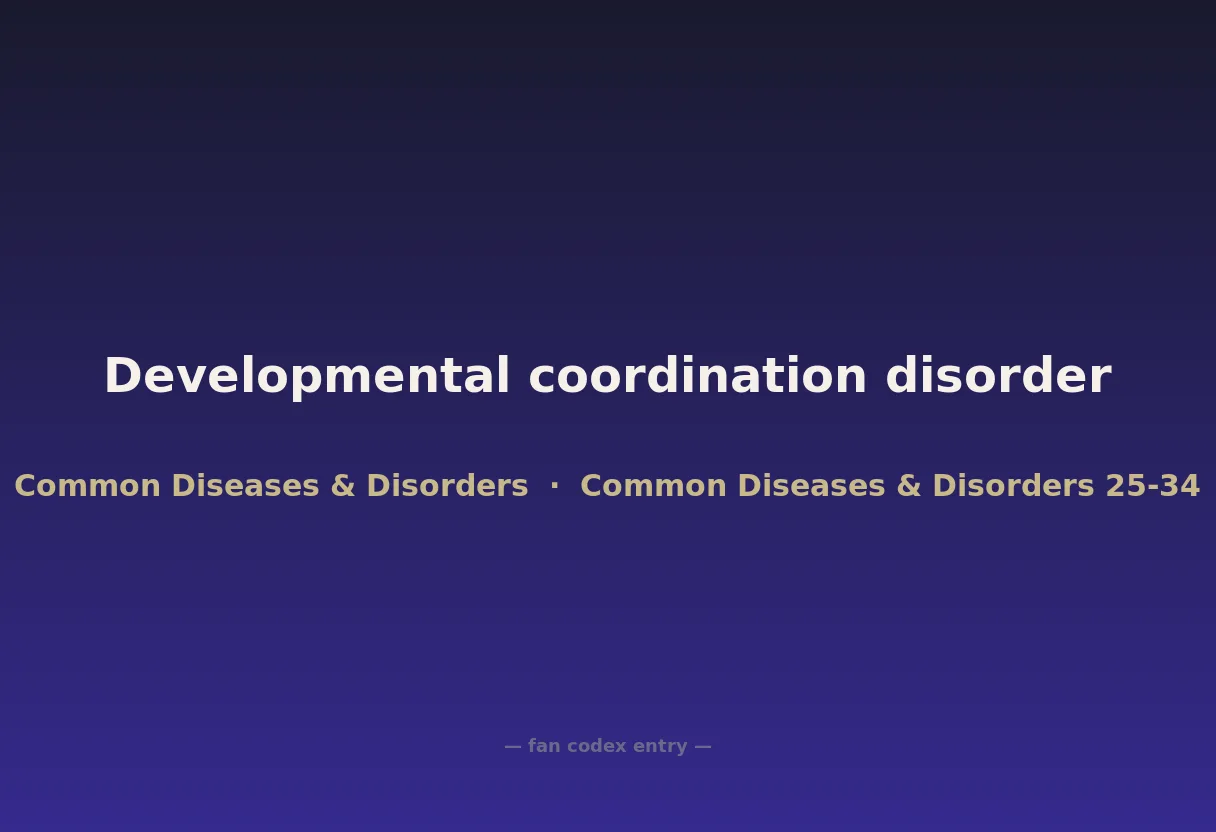 Developmental coordination disorder

Common Diseases & Disorders · Common Diseases & Disorders 25-34

— fan codex entry —